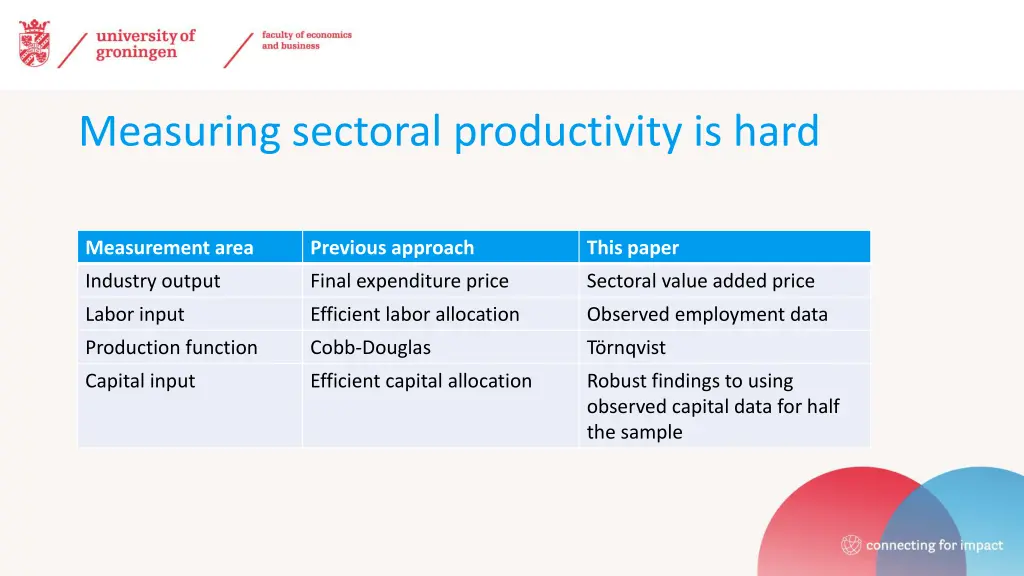 university of groningen

faculty of economics and business

Measuring sectoral productivity is hard

| Measurement area | Previous approach | This paper |
|---|---|---|
| Industry output | Final expenditure price | Sectoral value added price |
| Labor input | Efficient labor allocation | Observed employment data |
| Production function | Cobb-Douglas | Törnqvist |
| Capital input | Efficient capital allocation | Robust findings to using observed capital data for half the sample |

connecting for impact